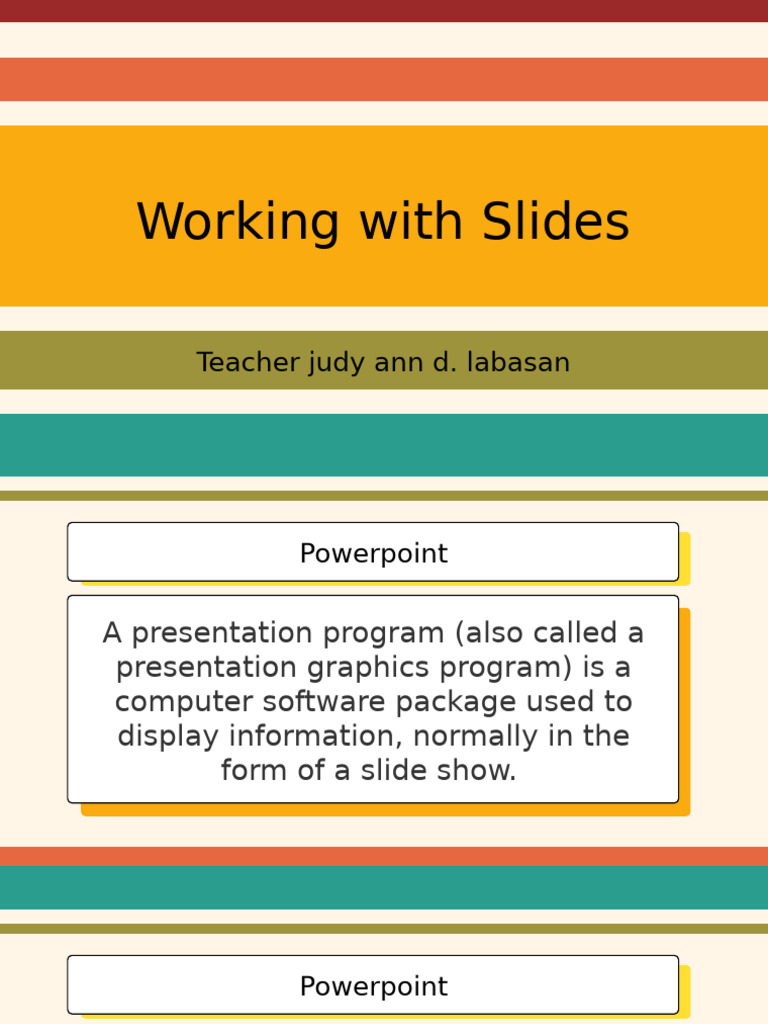 Working with Slides

Teacher judy ann d. labasan

Powerpoint

A presentation program (also called a presentation graphics program) is a computer software package used to display information, normally in the form of a slide show.

Powerpoint